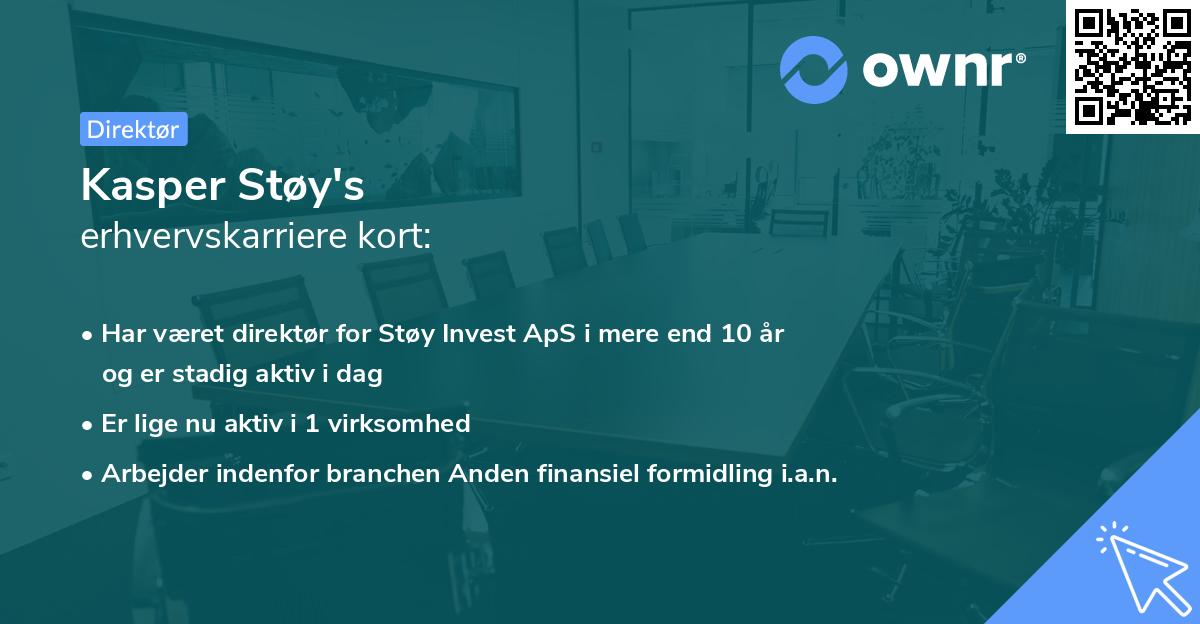 ownr®

Direktør

Kasper Støy's
erhvervskarriere kort:

• Har været direktør for Støy Invest ApS i mere end 10 år og er stadig aktiv i dag
• Er lige nu aktiv i 1 virksomhed
• Arbejder indenfor branchen Anden finansiel formidling i.a.n.